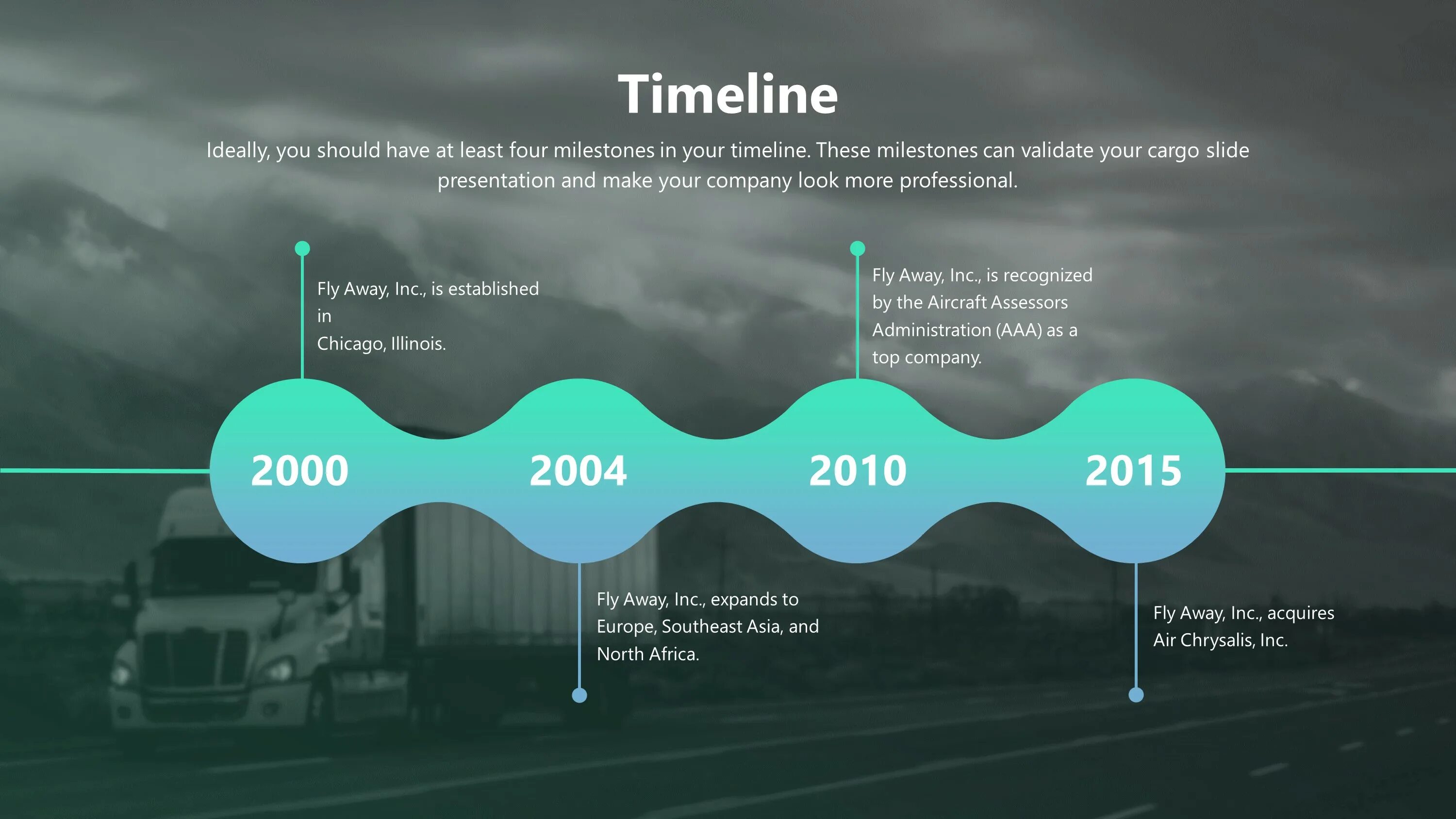 Timeline

Ideally, you should have at least four milestones in your timeline. These milestones can validate your cargo slide presentation and make your company look more professional.

Fly Away, Inc., is established in
Chicago, Illinois.

Fly Away, Inc., is recognized by the Aircraft Assessors Administration (AAA) as a top company.

2000

2004

2010

2015

Fly Away, Inc., expands to Europe, Southeast Asia, and North Africa.

Fly Away, Inc., acquires Air Chrysalis, Inc.